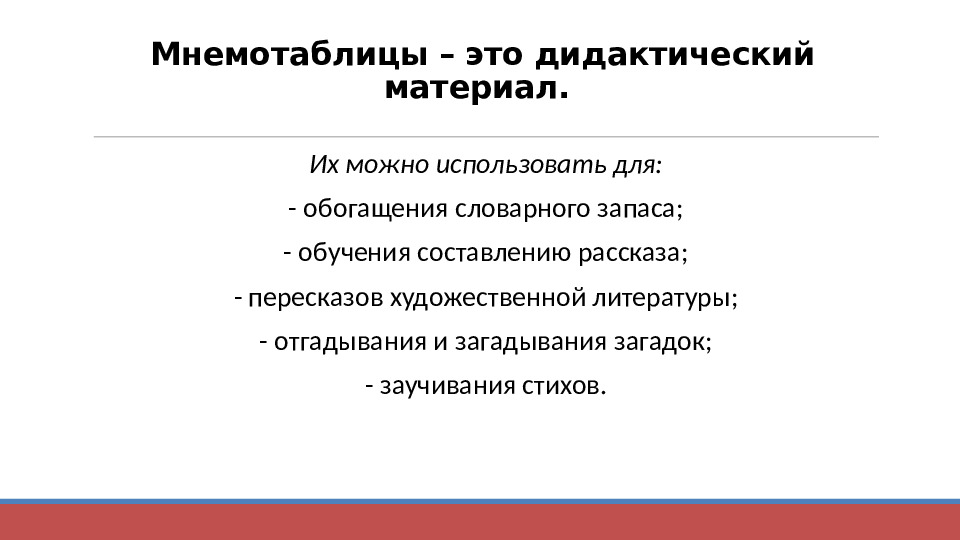 Мнемотаблицы – это дидактический материал.

Их можно использовать для:

- обогащения словарного запаса;

- обучения составлению рассказа;

- пересказов художественной литературы;

- отгадывания и загадывания загадок;

- заучивания стихов.